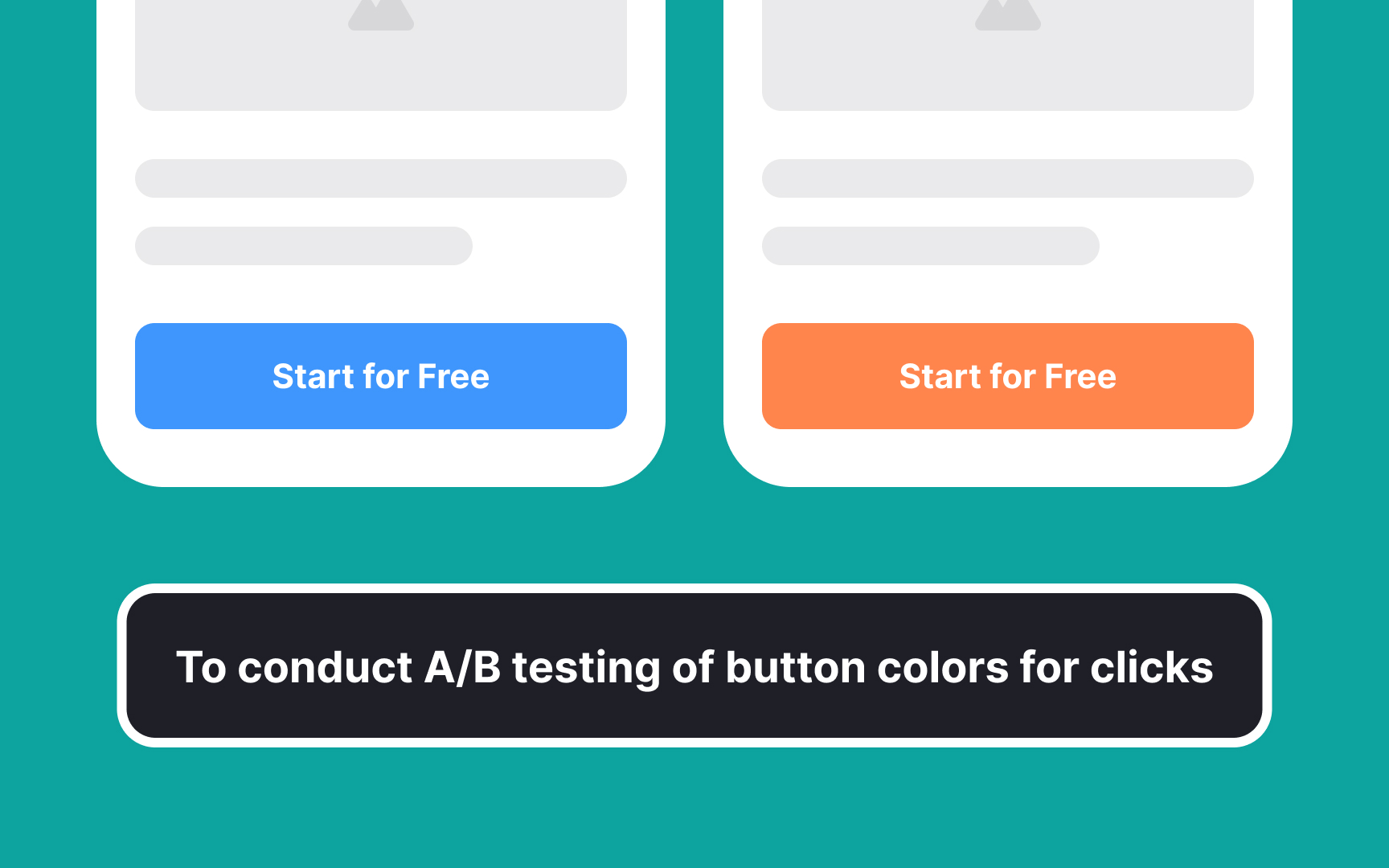 Start for Free

Start for Free

To conduct A/B testing of button colors for clicks